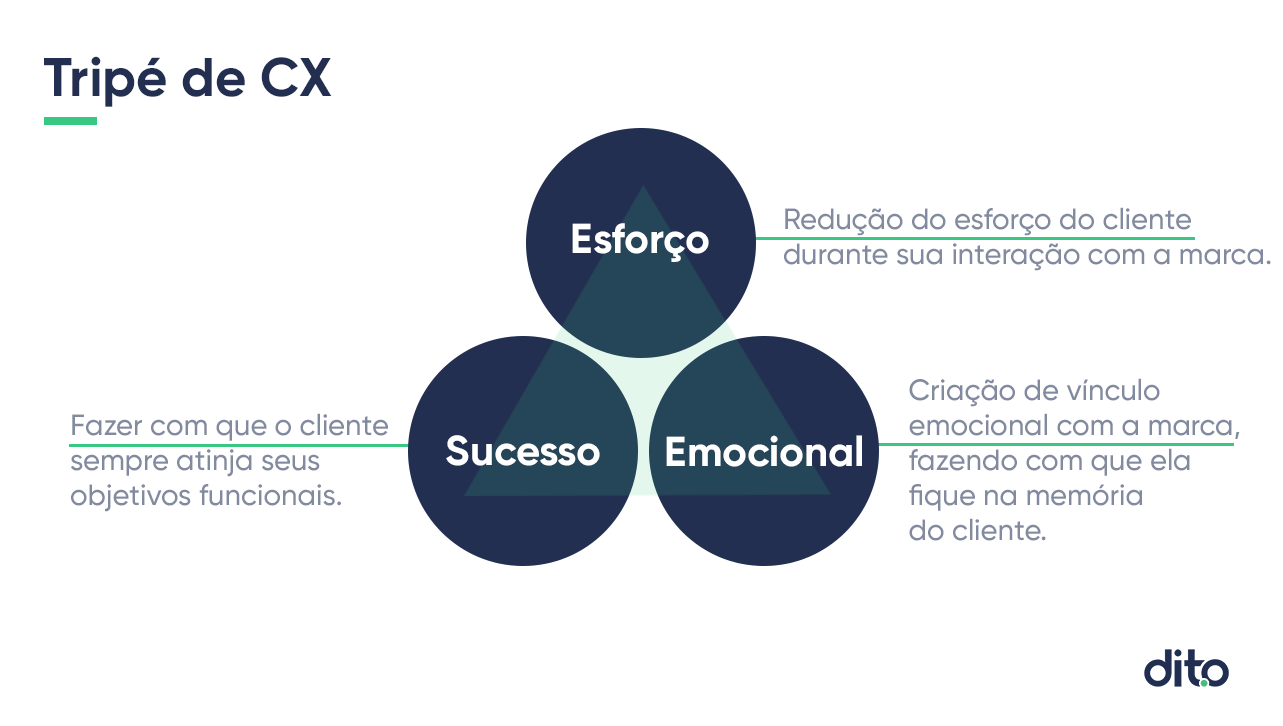 Tripé de CX

Esforço

Redução do esforço do cliente durante sua interação com a marca.

Sucesso

Fazer com que o cliente sempre atinja seus objetivos funcionais.

Emocional

Criação de vínculo emocional com a marca, fazendo com que ela fique na memória do cliente.

dito